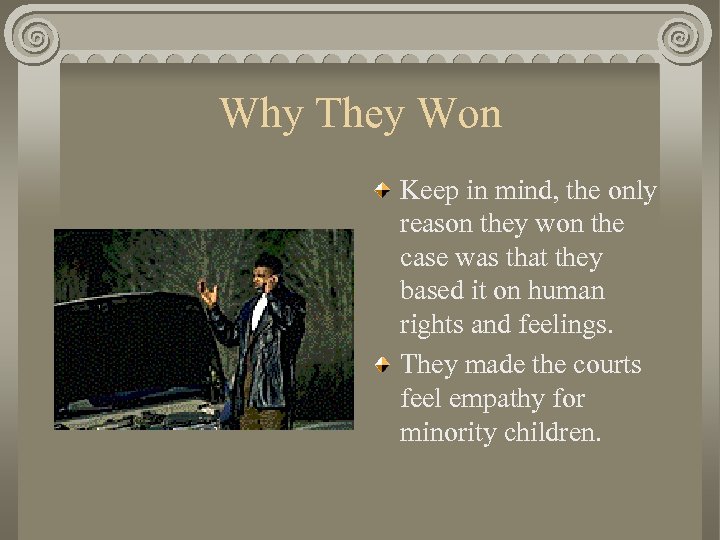 Why They Won

Keep in mind, the only reason they won the case was that they based it on human rights and feelings.

They made the courts feel empathy for minority children.